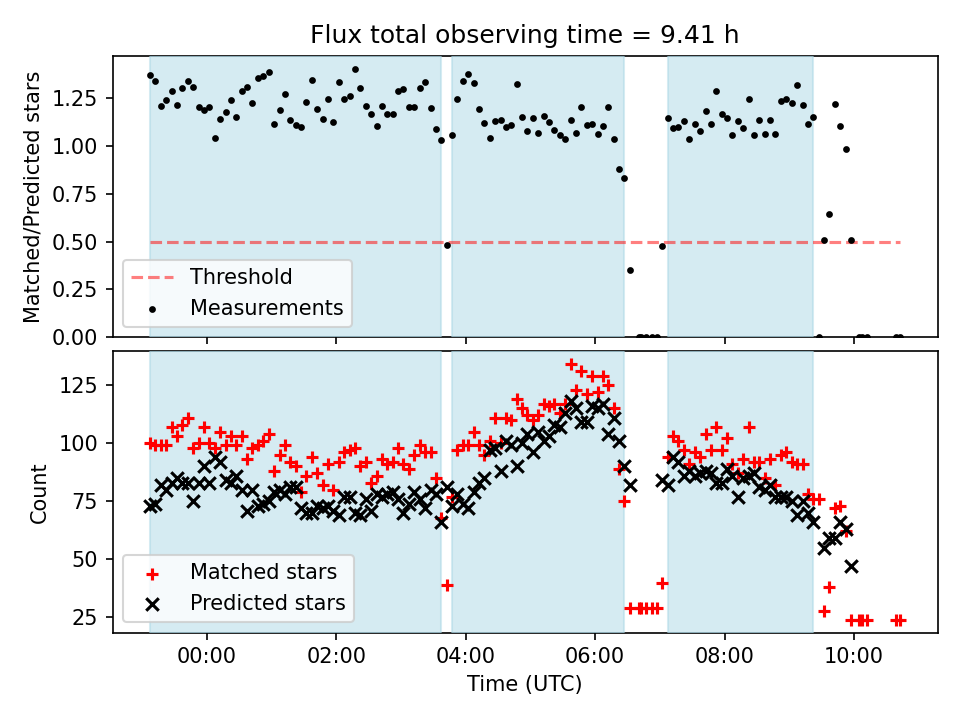 Flux total observing time = 9.41 h

Matched/Predicted stars

1.25
1.00
0.75
0.50
0.25
0.00

Threshold
Measurements

Count

125
100
75
50
25

Matched stars
Predicted stars

00:00
02:00
04:00
06:00
08:00
10:00

Time (UTC)